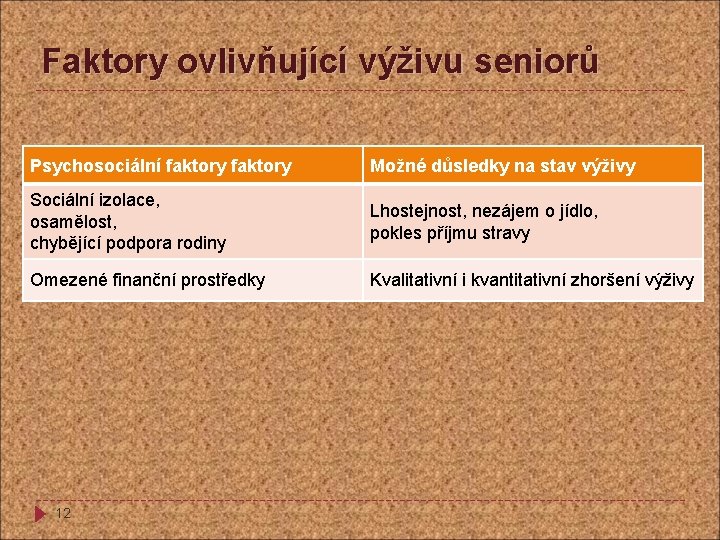 Faktory ovlivňující výživu seniorů

| Psychosociální faktory faktory | Možné důsledky na stav výživy |
|---|---|
| Sociální izolace, osamělost, chybějící podpora rodiny | Lhostejnost, nezájem o jídlo, pokles příjmu stravy |
| Omezené finanční prostředky | Kvalitativní i kvantitativní zhoršení výživy |

12